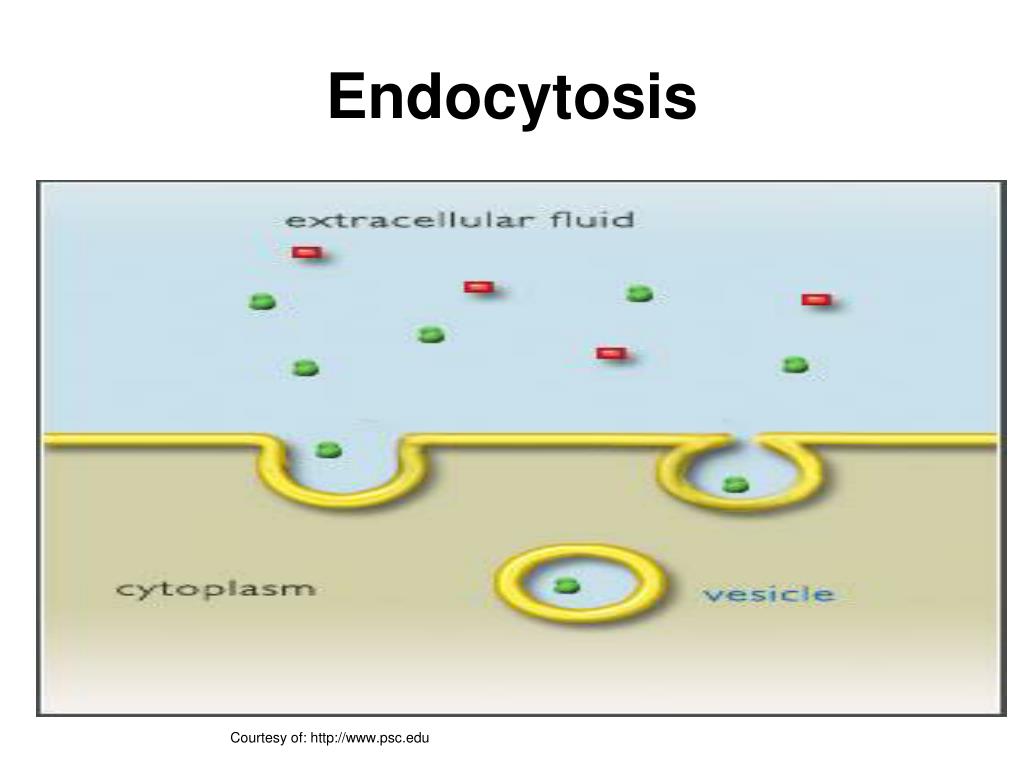 Endocytosis

extracellular fluid

cytoplasm

vesicle

Courtesy of: http://www.psc.edu